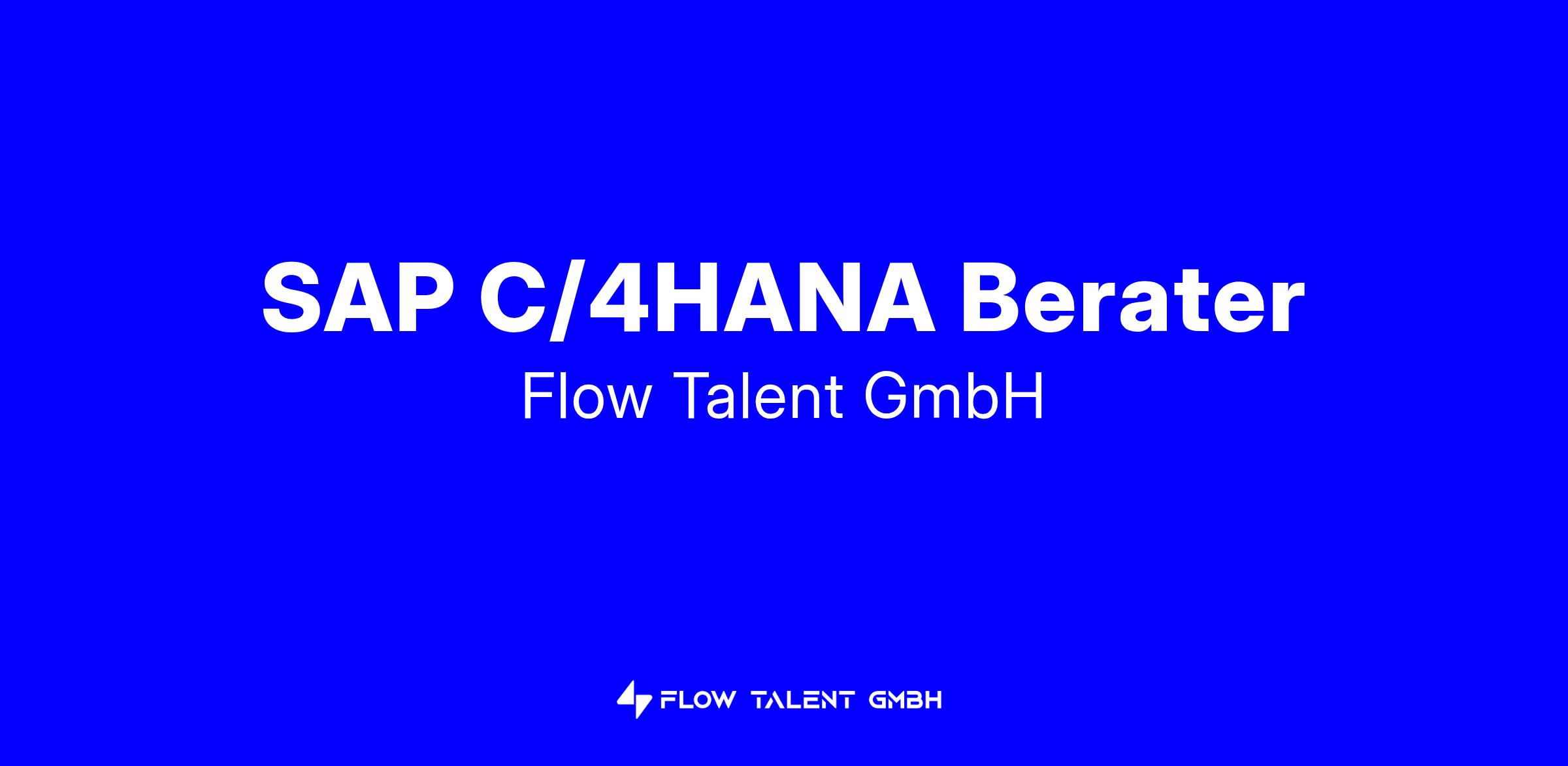 SAP C/4HANA Berater
Flow Talent GmbH

FLOW TALENT GMBH